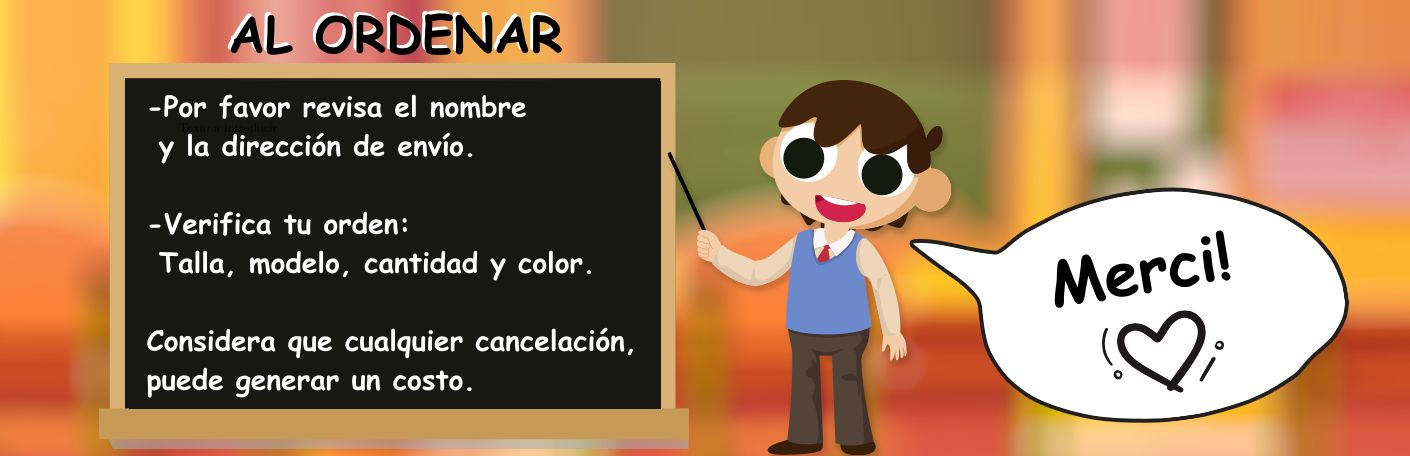 AL ORDENAR

-Por favor revisa el nombre y la dirección de envío.

-Verifica tu orden: Talla, modelo, cantidad y color.

Considera que cualquier cancelación, puede generar un costo.

Merci!